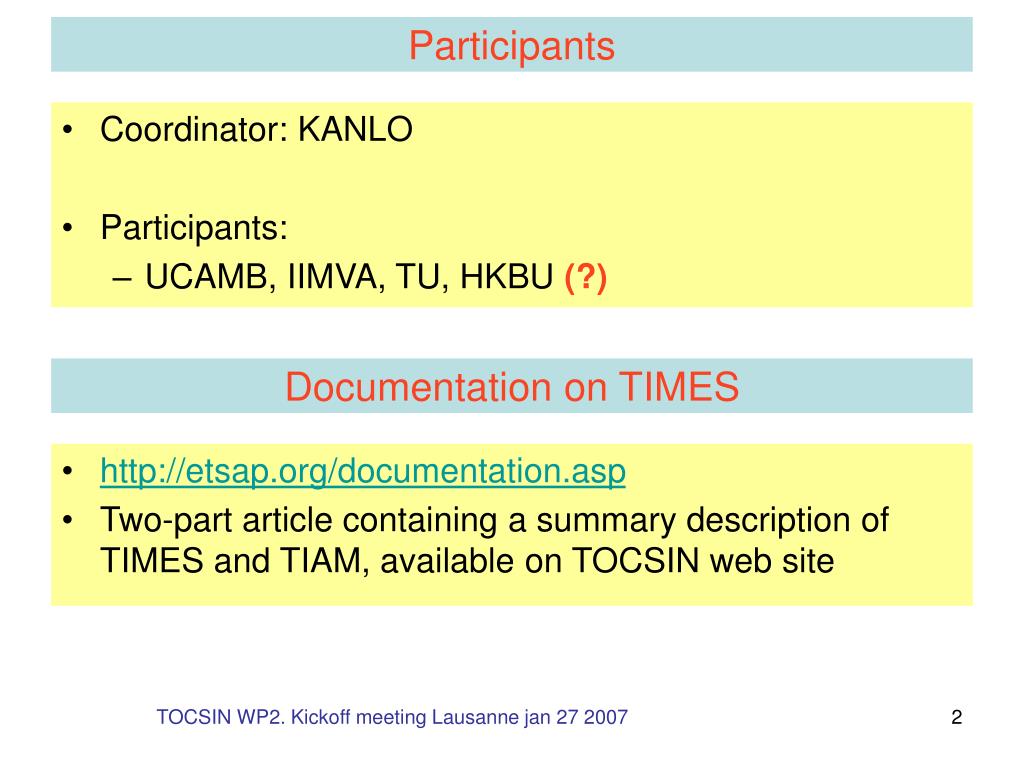 Participants

• Coordinator: KANLO

• Participants:
– UCAMB, IIMVA, TU, HKBU (?)

Documentation on TIMES

• http://etsap.org/documentation.asp
• Two-part article containing a summary description of TIMES and TIAM, available on TOCSIN web site

TOCSIN WP2. Kickoff meeting Lausanne jan 27 2007

2